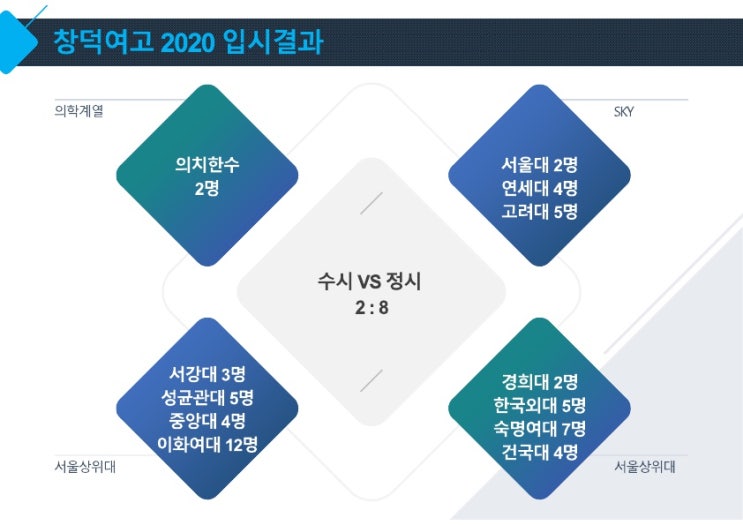 창덕여고 2020 입시결과

의학계열

의치한수
2명

SKY

서울대 2명
연세대 4명
고려대 5명

수시 VS 정시
2 : 8

서강대 3명
성균관대 5명
중앙대 4명
이화여대 12명

서울상위대

경희대 2명
한국외대 5명
숙명여대 7명
건국대 4명

서울상위대